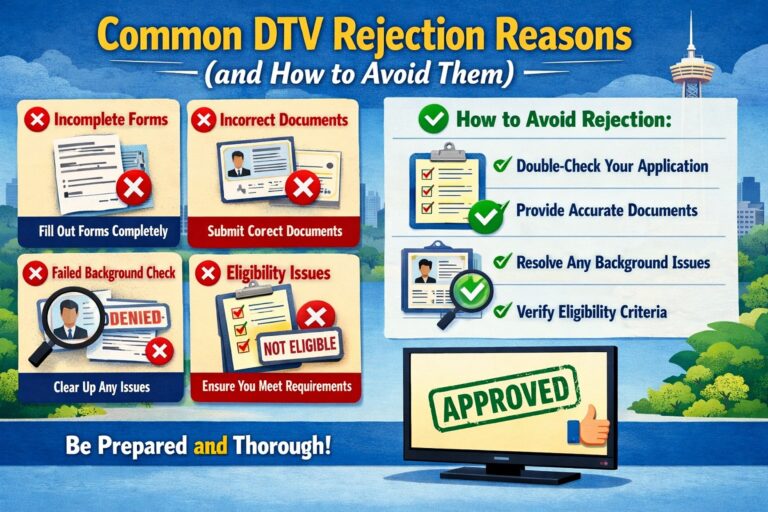 Common DTV Rejection Reasons
(and How to Avoid Them)

Incomplete Forms
Fill Out Forms Completely

Incorrect Documents
Submit Corect Documents

Failed Background Check
DENIED
Clear Up Any Issues

Eligibility Issues
NOT ELIGIBLE
Ensure You Meet Requirements

How to Avoid Rejection:
Double-Check Your Application
Provide Accurate Documents
Resolve Any Background Issues
Verify Eligibility Criteria

APPROVED

Be Prepared and Thorough!